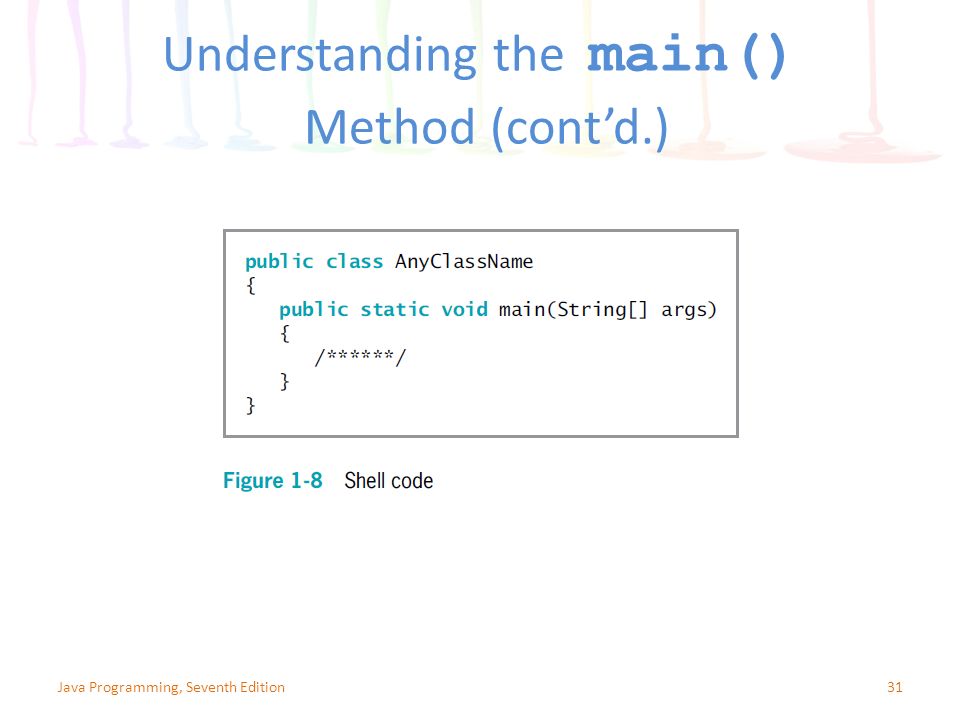 Understanding the main() Method (cont'd.)

public class AnyClassName
{
   public static void main(String[] args)
   {
      /******/
   }
}

Figure 1-8 Shell code

Java Programming, Seventh Edition

31